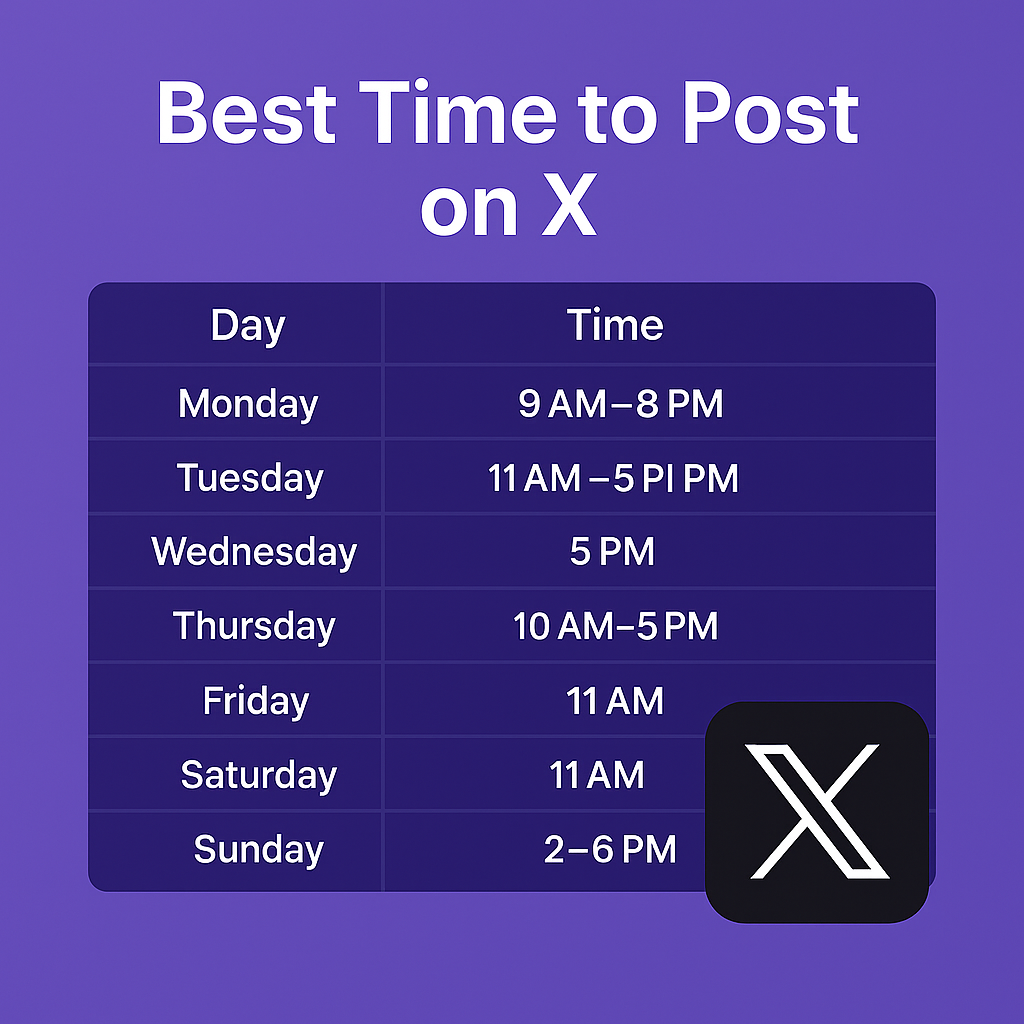 Best Time to Post on X

| Day | Time |
|---|---|
| Monday | 9 AM–8 PM |
| Tuesday | 11 AM –5 PI PM |
| Wednesday | 5 PM |
| Thursday | 10 AM–5 PM |
| Friday | 11 AM |
| Saturday | 11 AM |
| Sunday | 2–6 PM |